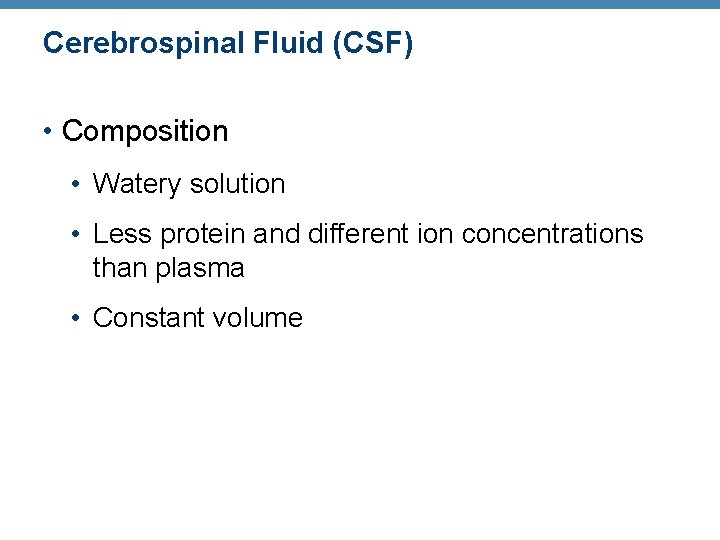 Cerebrospinal Fluid (CSF)

• Composition

• Watery solution

• Less protein and different ion concentrations than plasma

• Constant volume